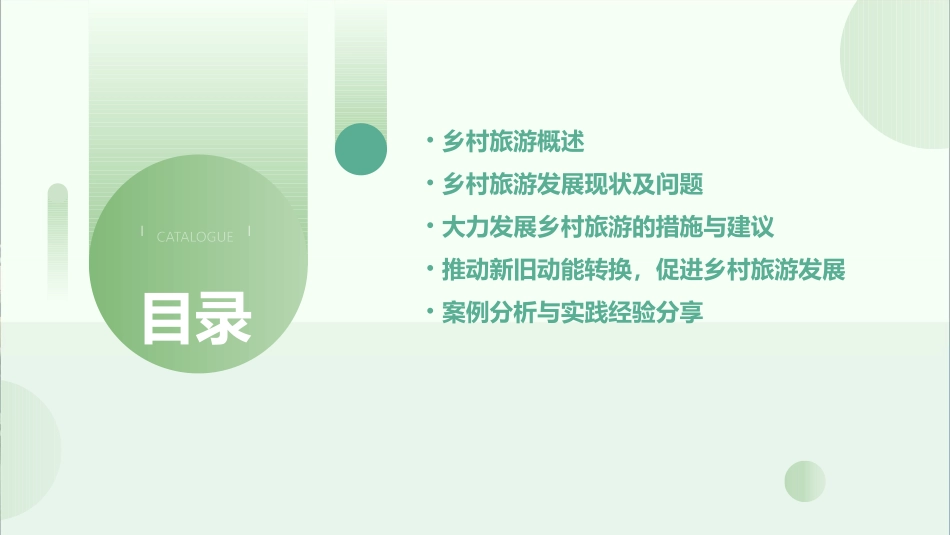 CATALOGUE

目录

• 乡村旅游概述
• 乡村旅游发展现状及问题
• 大力发展乡村旅游的措施与建议
• 推动新旧动能转换，促进乡村旅游发展
• 案例分析与实践经验分享